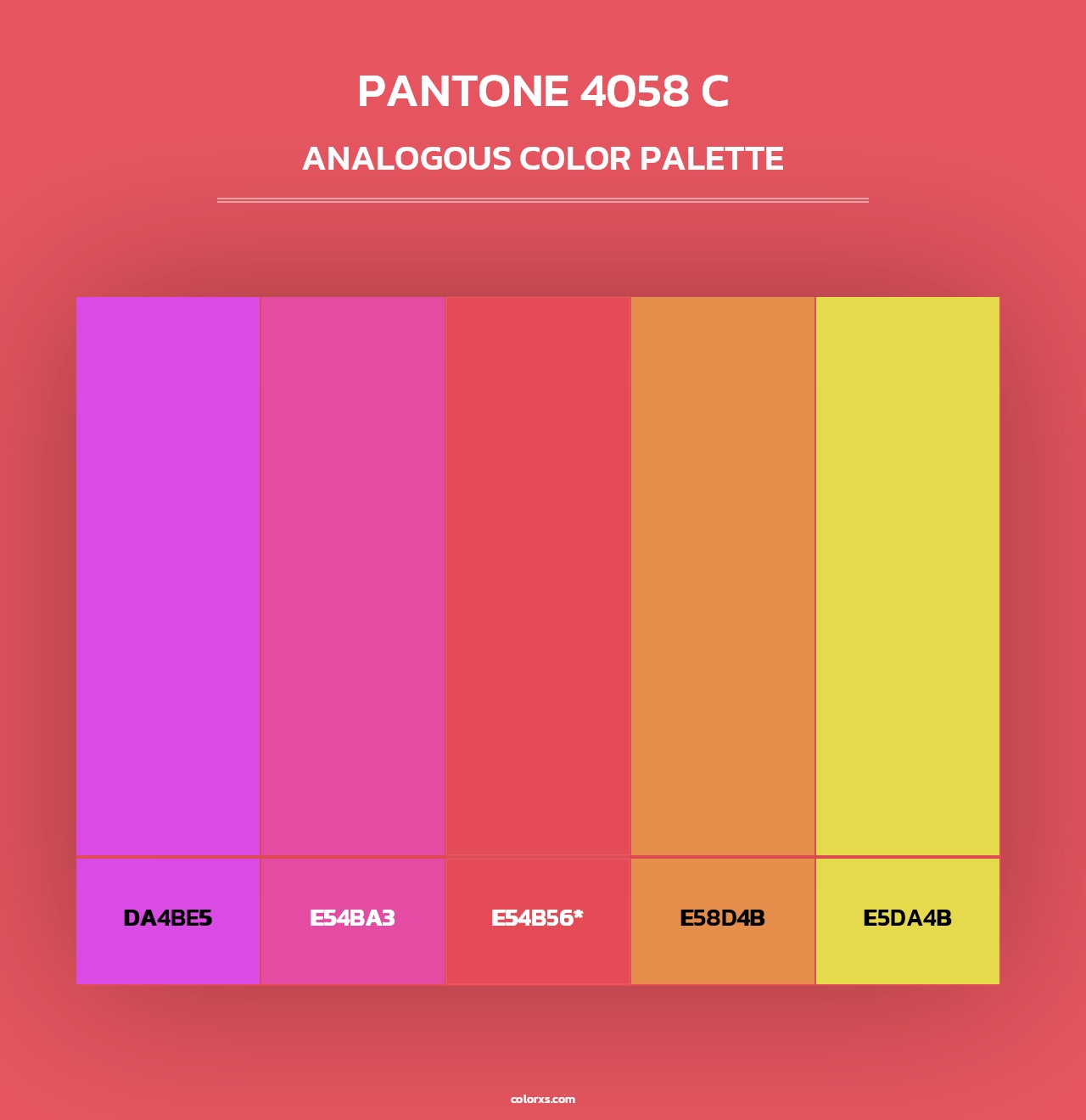 PANTONE 4058 C

ANALOGOUS COLOR PALETTE

DA4BE5

E54BA3

E54B56*

E58D4B

E5DA4B

colorxs.com